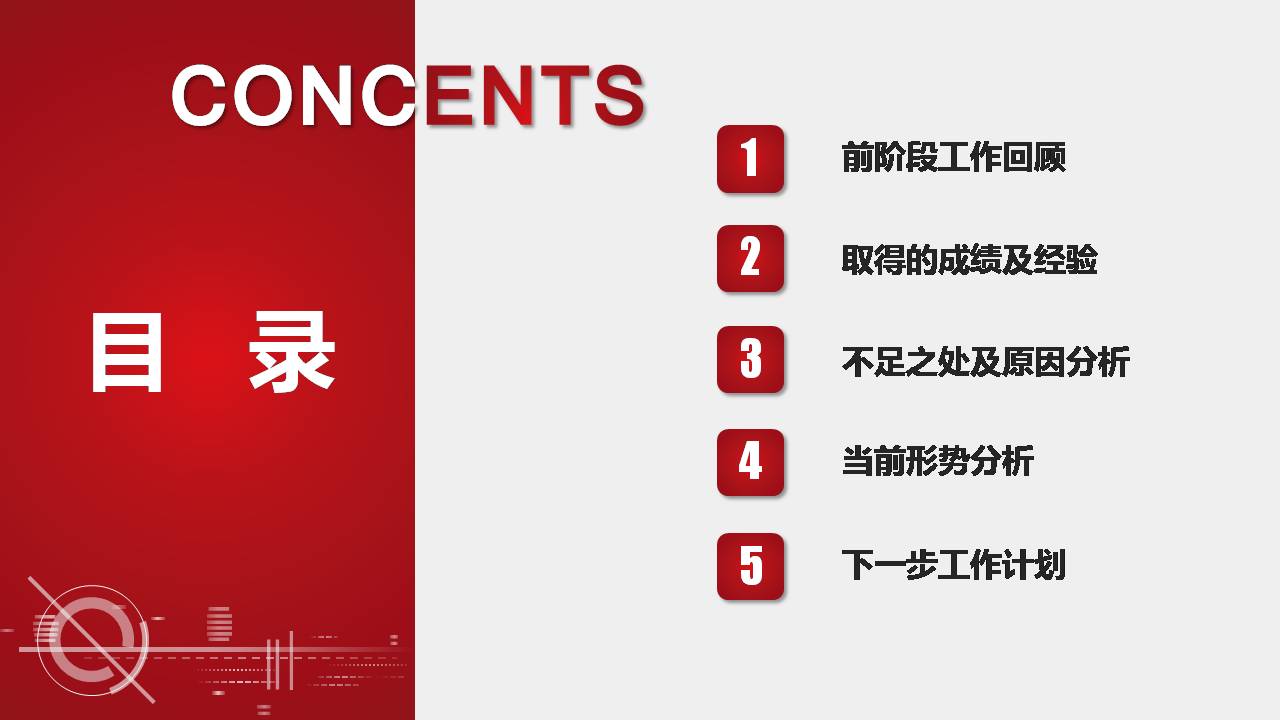 CONCENTS

目 录

1 前阶段工作回顾

2 取得的成绩及经验

3 不足之处及原因分析

4 当前形势分析

5 下一步工作计划